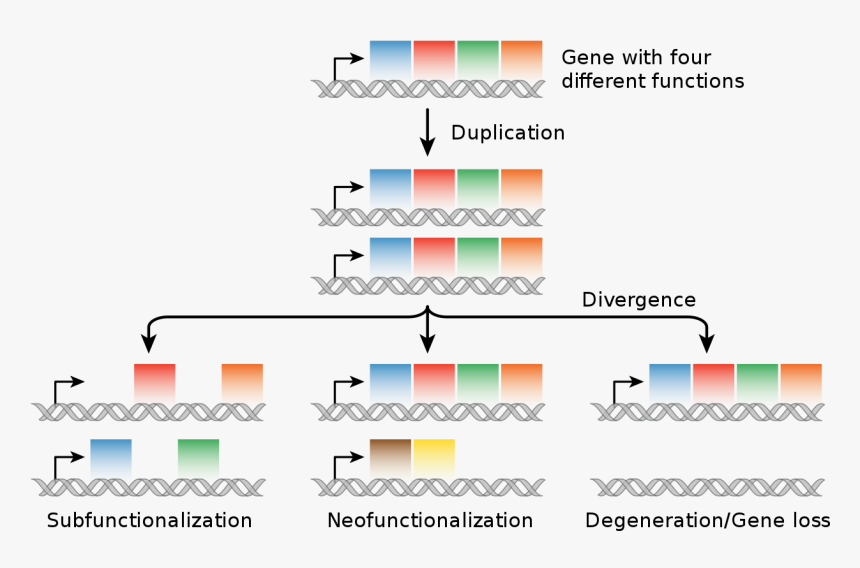 Gene with four different functions

Duplication

Divergence

Subfunctionalization

Neofunctionalization

Degeneration/Gene loss